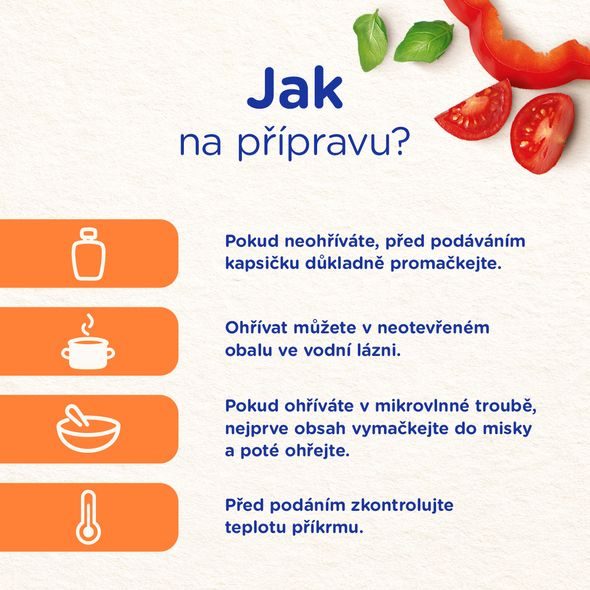 Jak
na přípravu?

Pokud neohříváte, před podáváním kapsičku důkladně promačkejte.

Ohřívat můžete v neotevřeném obalu ve vodní lázni.

Pokud ohříváte v mikrovlnné troubě, nejprve obsah vymačkejte do misky a poté ohřejte.

Před podáním zkontrolujte teplotu příkrmu.